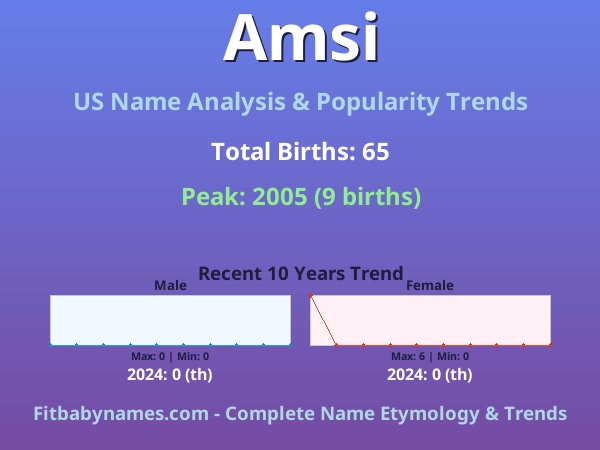 Amsi

US Name Analysis & Popularity Trends

Total Births: 65

Peak: 2005 (9 births)

Recent 10 Years Trend

Male

Max: 0 | Min: 0

2024: 0 (th)

Female

Max: 6 | Min: 0

2024: 0 (th)

Fitbabynames.com - Complete Name Etymology & Trends